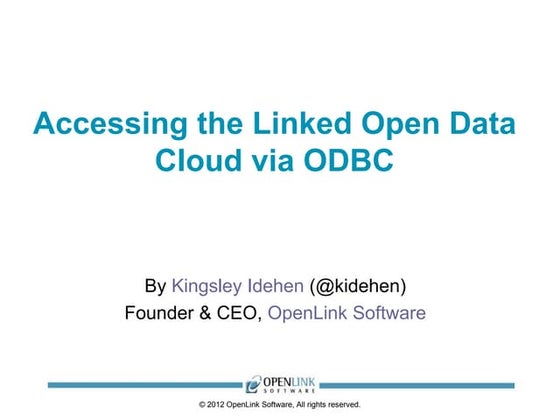 Accessing the Linked Open Data Cloud via ODBC

By Kingsley Idehen (@kidehen)
Founder & CEO, OpenLink Software

OPENLINK SOFTWARE

© 2012 OpenLink Software, All rights reserved.